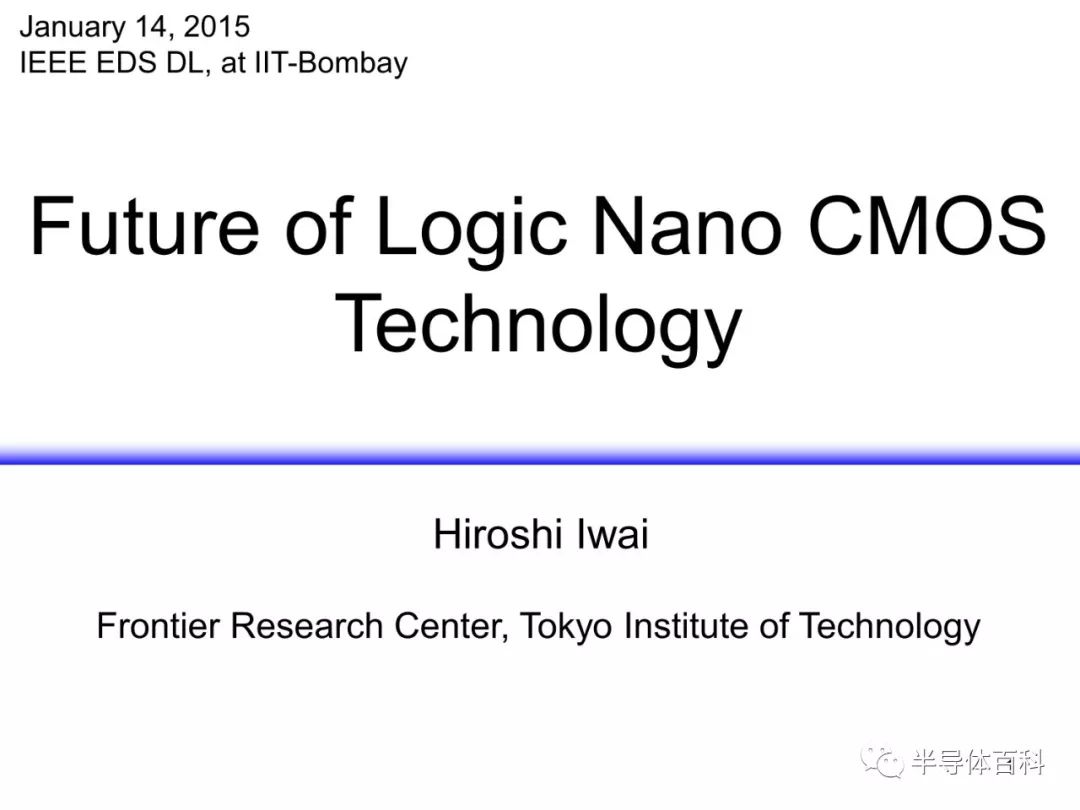 January 14, 2015
IEEE EDS DL, at IIT-Bombay

Future of Logic Nano CMOS Technology

Hiroshi Iwai

Frontier Research Center, Tokyo Institute of Technology

半导体百科